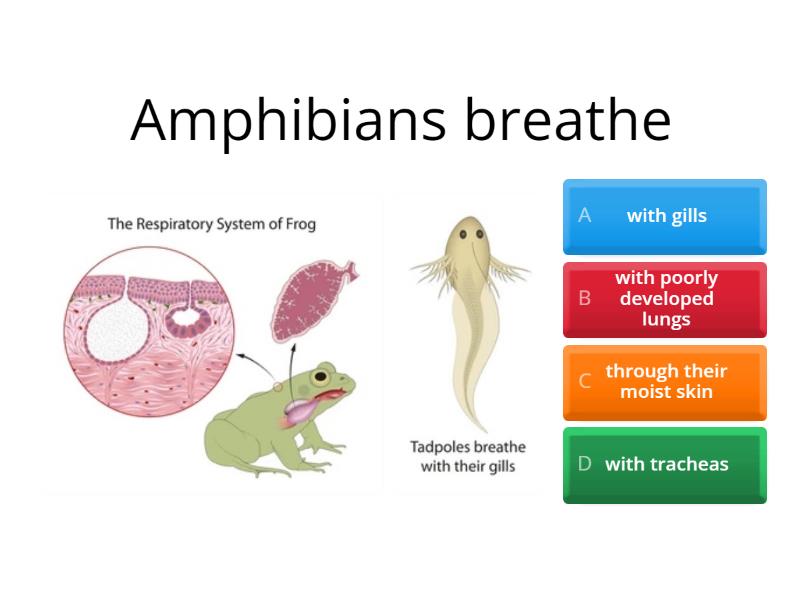 Amphibians breathe

The Respiratory System of Frog

Tadpoles breathe with their gills

A with gills

B with poorly developed lungs

C through their moist skin

D with tracheas